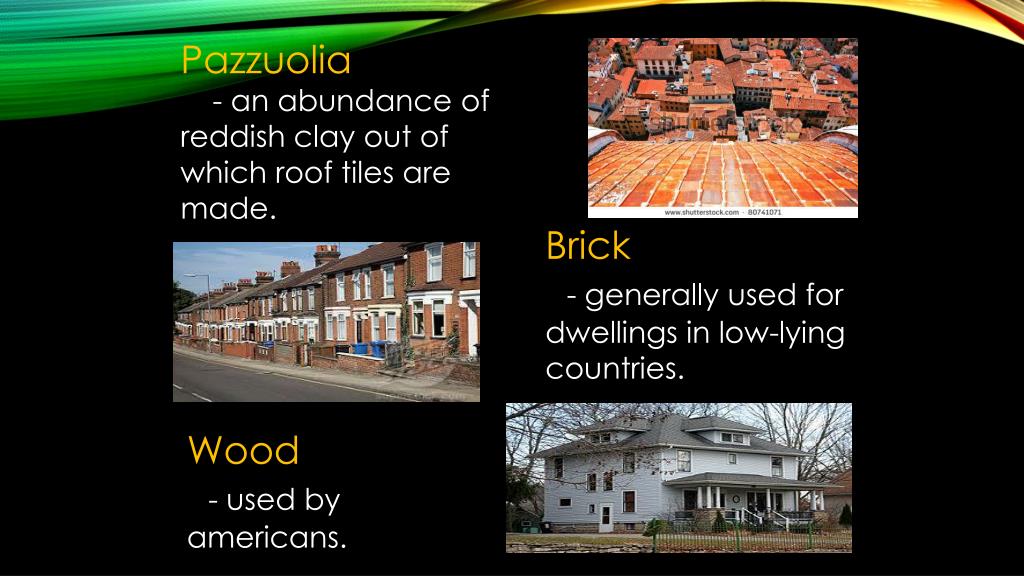 Pazzuolia

- an abundance of reddish clay out of which roof tiles are made.

www.shutterstock.com · 80741071

Brick

- generally used for dwellings in low-lying countries.

Wood

- used by americans.